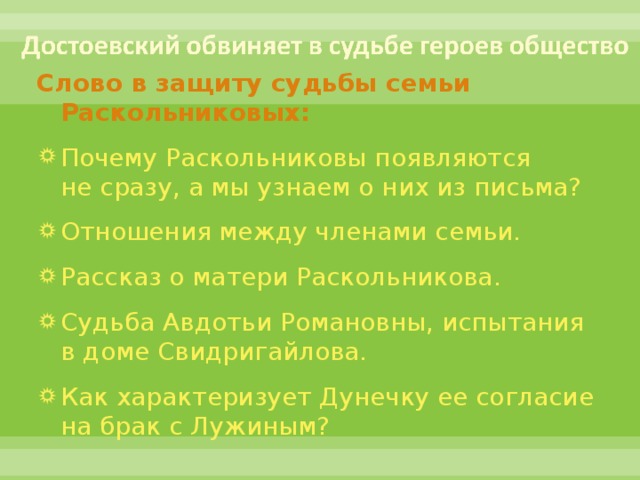 Достоевский обвиняет в судьбе героев общество

Слово в защиту судьбы семьи Раскольниковых:

Почему Раскольниковы появляются не сразу, а мы узнаем о них из письма?

Отношения между членами семьи.

Рассказ о матери Раскольникова.

Судьба Авдотьи Романовны, испытания в доме Свидригайлова.

Как характеризует Дунечку ее согласие на брак с Лужиным?